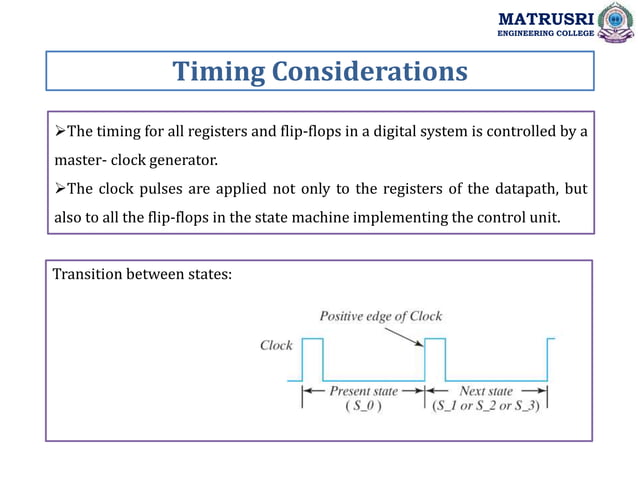 MATRUSRI
ENGINEERING COLLEGE

Timing Considerations

➢The timing for all registers and flip-flops in a digital system is controlled by a master- clock generator.
➢The clock pulses are applied not only to the registers of the datapath, but also to all the flip-flops in the state machine implementing the control unit.

Transition between states:

Positive edge of Clock

Clock

Present state
( S_0 )

Next state
(S_1 or S_2 or S_3)